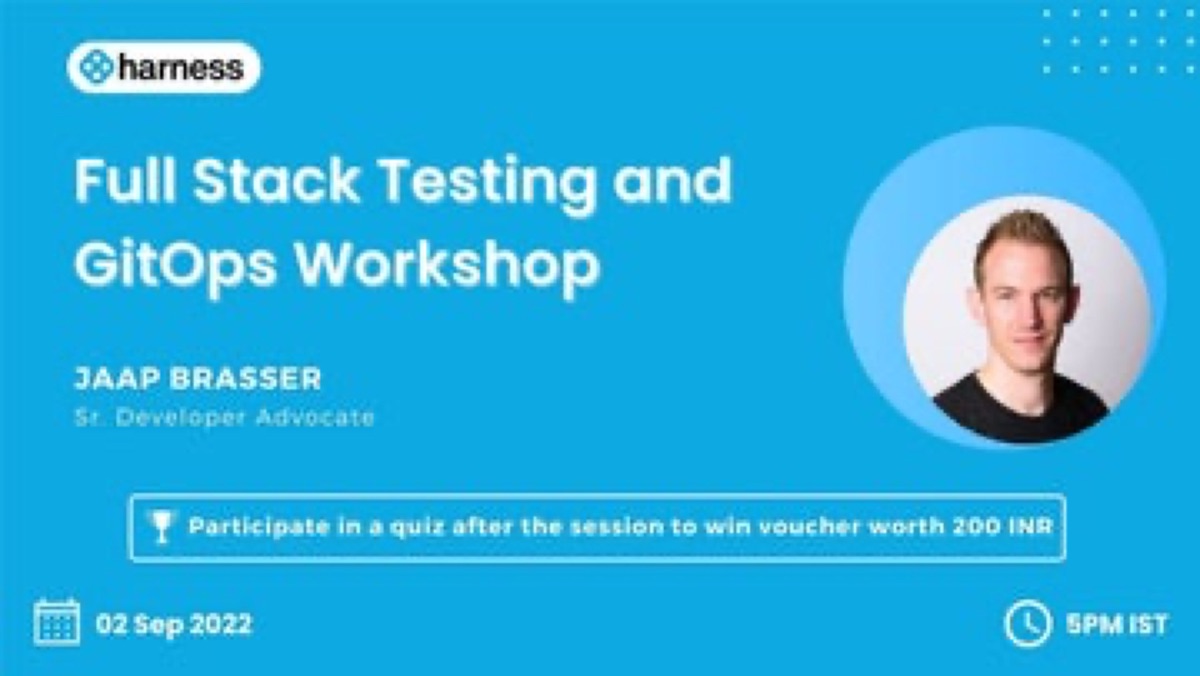 harness

Full Stack Testing and GitOps Workshop

JAAP BRASSER
Sr. Developer Advocate

Participate in a quiz after the session to win voucher worth 200 INR

02 Sep 2022

5PM IST